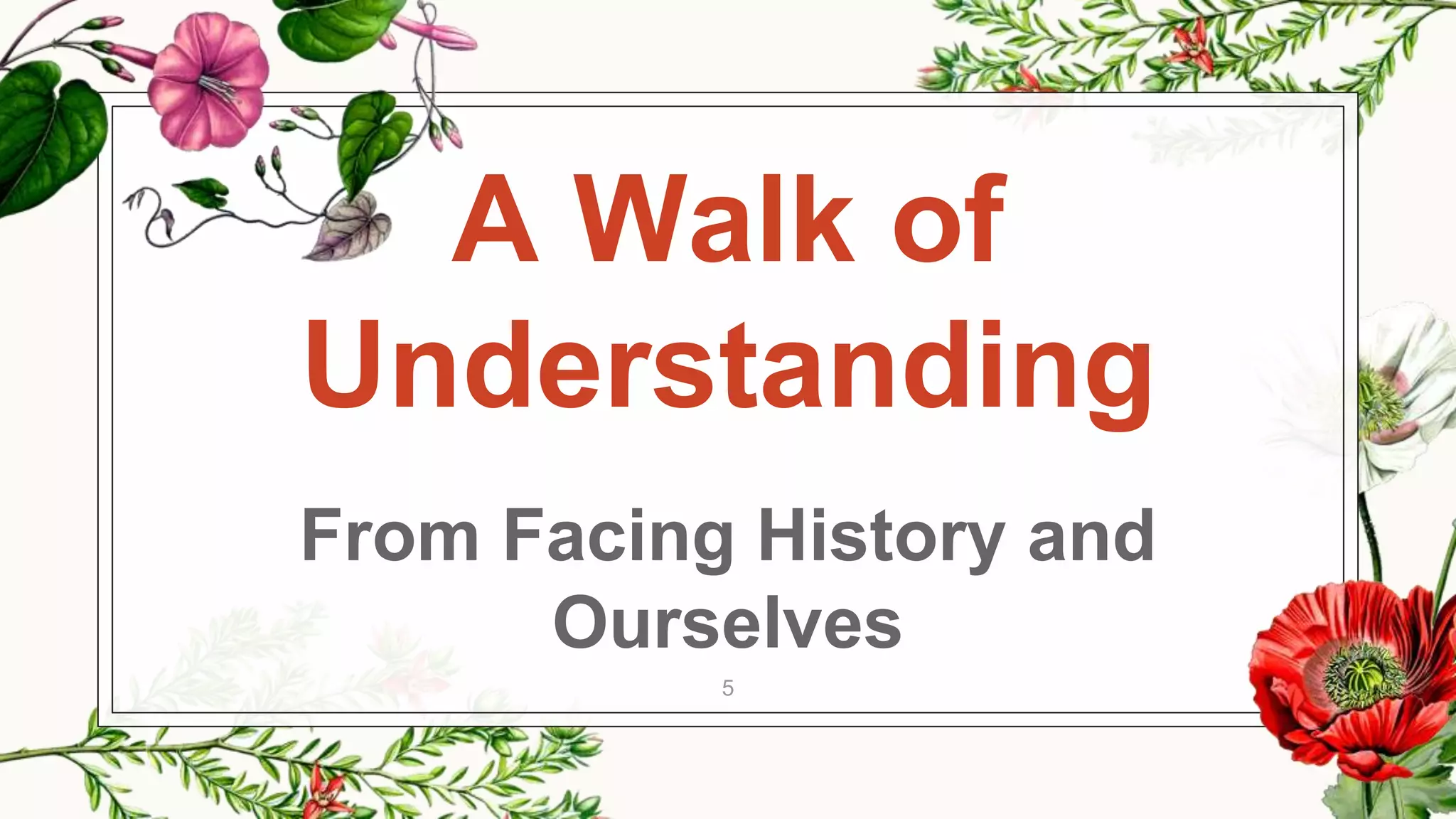 A Walk of Understanding

From Facing History and Ourselves

5